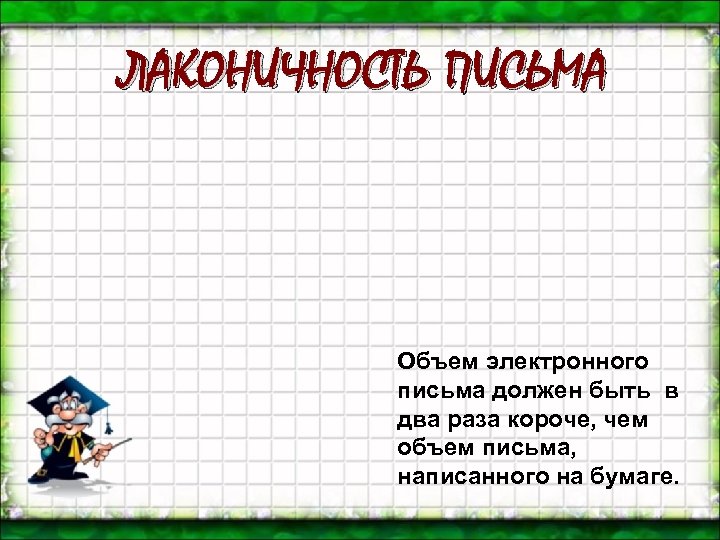 ЛАКОНИЧНОСТЬ ПИСЬМА

Объем электронного письма должен быть в два раза короче, чем объем письма, написанного на бумаге.